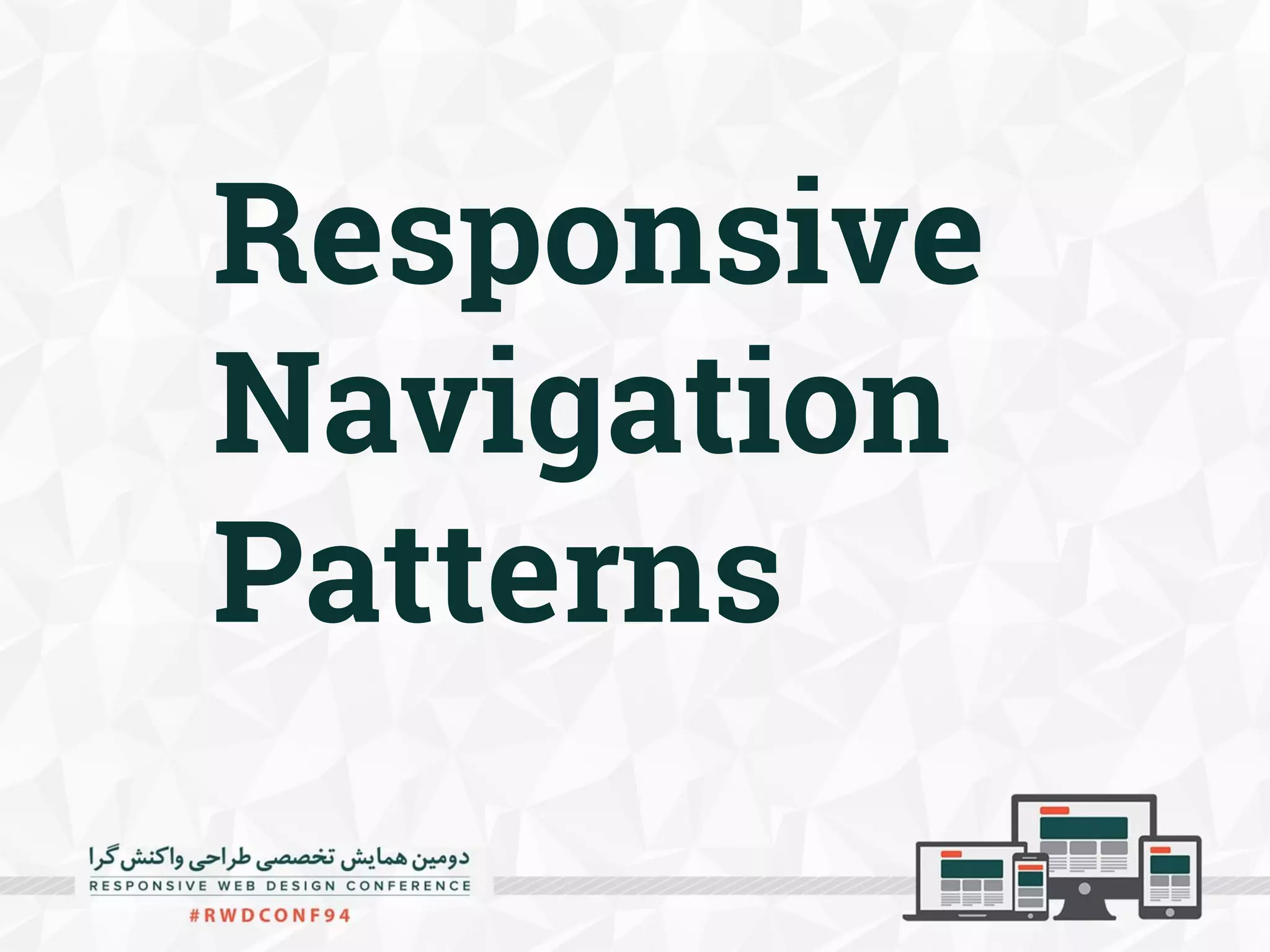 Responsive Navigation Patterns

دومین همایش تخصصی طراحی واکنش گرا
RESPONSIVE WEB DESIGN CONFERENCE
#RWDCONF94